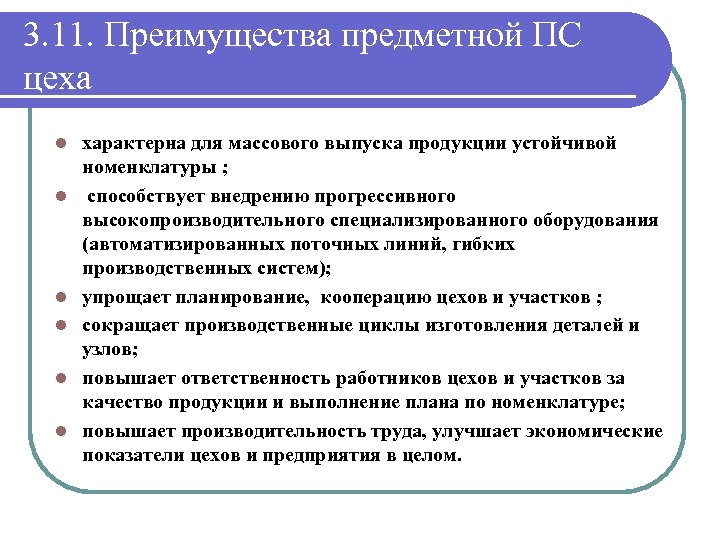 3.11. Преимущества предметной ПС цеха

- характерна для массового выпуска продукции устойчивой номенклатуры ;
- способствует внедрению прогрессивного высокопроизводительного специализированного оборудования (автоматизированных поточных линий, гибких производственных систем);
- упрощает планирование, кооперацию цехов и участков ;
- сокращает производственные циклы изготовления деталей и узлов;
- повышает ответственность работников цехов и участков за качество продукции и выполнение плана по номенклатуре;
- повышает производительность труда, улучшает экономические показатели цехов и предприятия в целом.